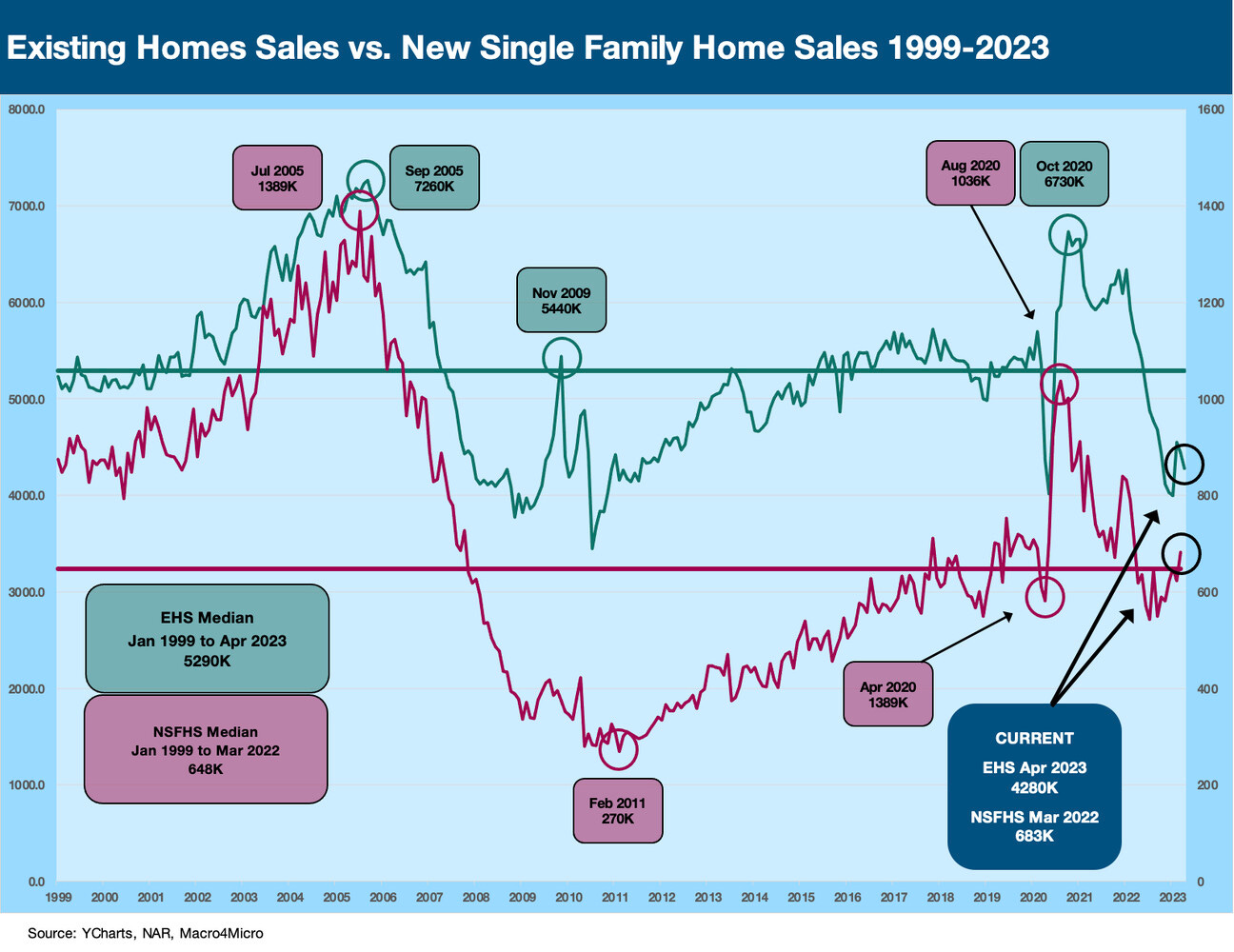 Existing Homes Sales vs. New Single Family Home Sales 1999-2023

8000.0
7000.0
6000.0
5000.0
4000.0
3000.0
2000.0
1000.0
0.0

1600
1400
1200
1000
800
600
400
200
0

Jul 2005
1389K

Sep 2005
7260K

Nov 2009
5440K

Aug 2020
1036K

Oct 2020
6730K

EHS Median
Jan 1999 to Apr 2023
5290K

NSFHS Median
Jan 1999 to Mar 2022
648K

Feb 2011
270K

Apr 2020
1389K

CURRENT
EHS Apr 2023
4280K
NSFHS Mar 2022
683K

1999 2000 2001 2002 2003 2004 2005 2006 2007 2008 2009 2010 2011 2012 2013 2014 2015 2016 2017 2018 2019 2020 2021 2022 2023

Source: YCharts, NAR, Macro4Micro